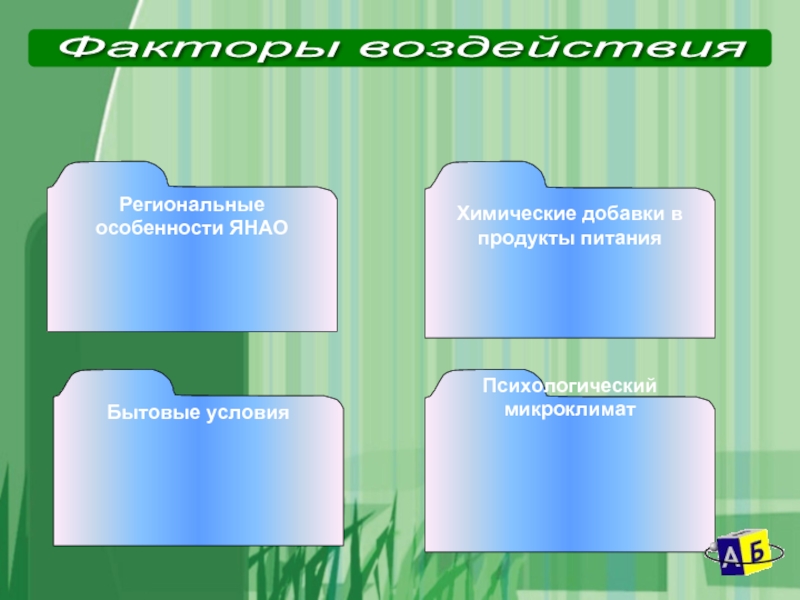 Факторы воздействия

Региональные особенности ЯНАО

Химические добавки в продукты питания

Бытовые условия

Психологический микроклимат

А Б